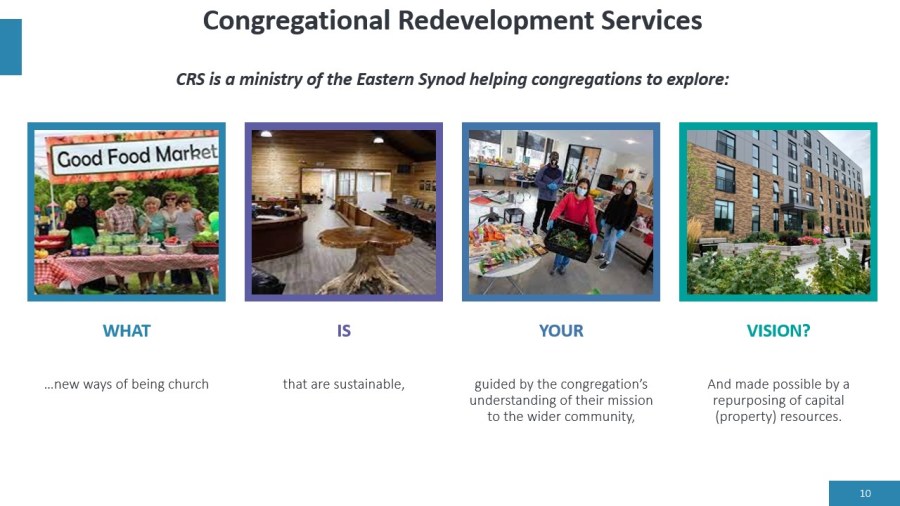 Congregational Redevelopment Services

CRS is a ministry of the Eastern Synod helping congregations to explore:

Good Food Market

WHAT

…new ways of being church

IS

that are sustainable,

YOUR

guided by the congregation's understanding of their mission to the wider community,

VISION?

And made possible by a repurposing of capital (property) resources.

10